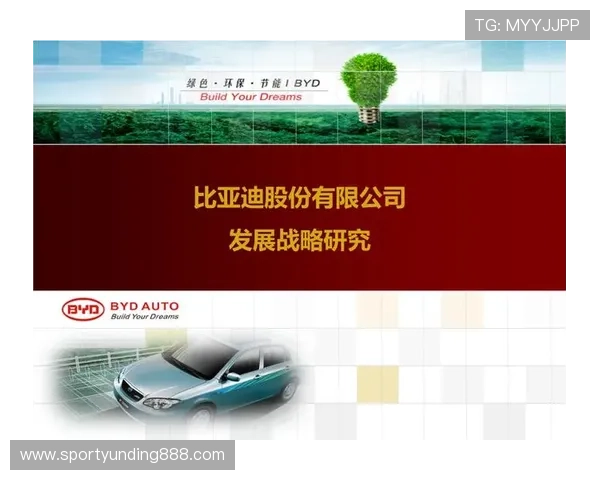 TG: MYYJJPP

绿色 · 环保 · 节能 I BYD
Build Your Dreams

比亚迪股份有限公司
发展战略研究

BYD
BYD AUTO
Build Your Dreams

www.sportyunding888.com